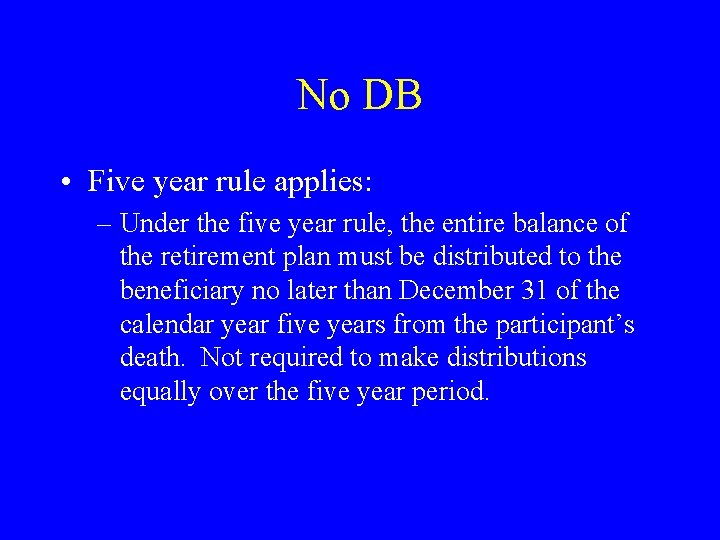 No DB

• Five year rule applies:

– Under the five year rule, the entire balance of the retirement plan must be distributed to the beneficiary no later than December 31 of the calendar year five years from the participant’s death. Not required to make distributions equally over the five year period.